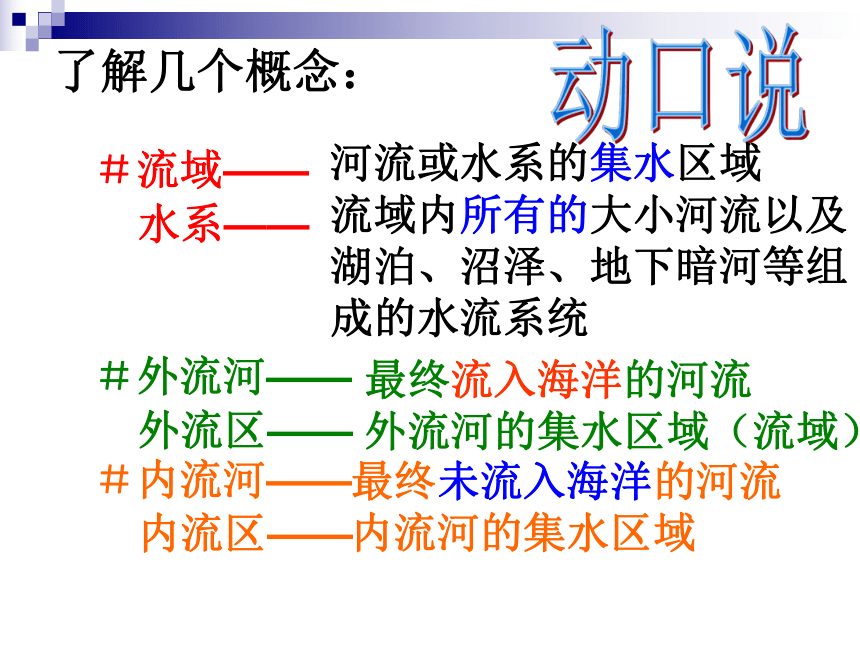 了解几个概念：

动口说

＃流域—— 河流或水系的集水区域
水系—— 流域内所有的大小河流以及湖泊、沼泽、地下暗河等组成的水流系统

＃外流河—— 最终流入海洋的河流
外流区—— 外流河的集水区域（流域）
＃内流河——最终未流入海洋的河流
内流区——内流河的集水区域